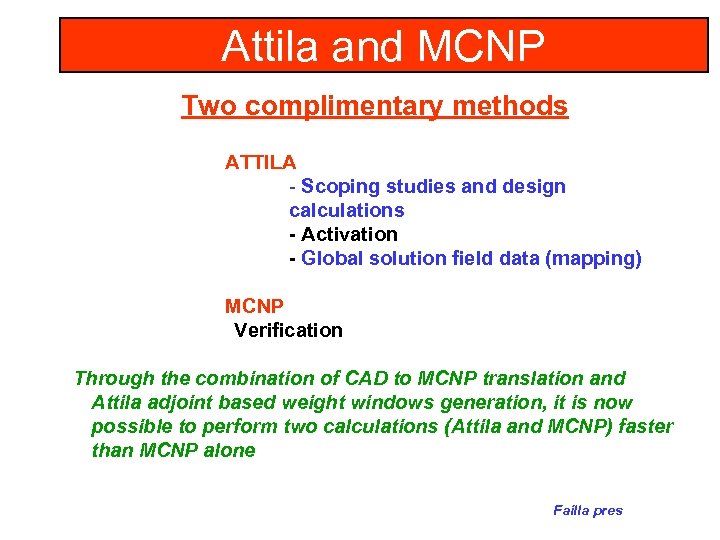 Attila and MCNP

Two complimentary methods

ATTILA

- Scoping studies and design calculations
- Activation
- Global solution field data (mapping)

MCNP

Verification

Through the combination of CAD to MCNP translation and Attila adjoint based weight windows generation, it is now possible to perform two calculations (Attila and MCNP) faster than MCNP alone

Failla pres